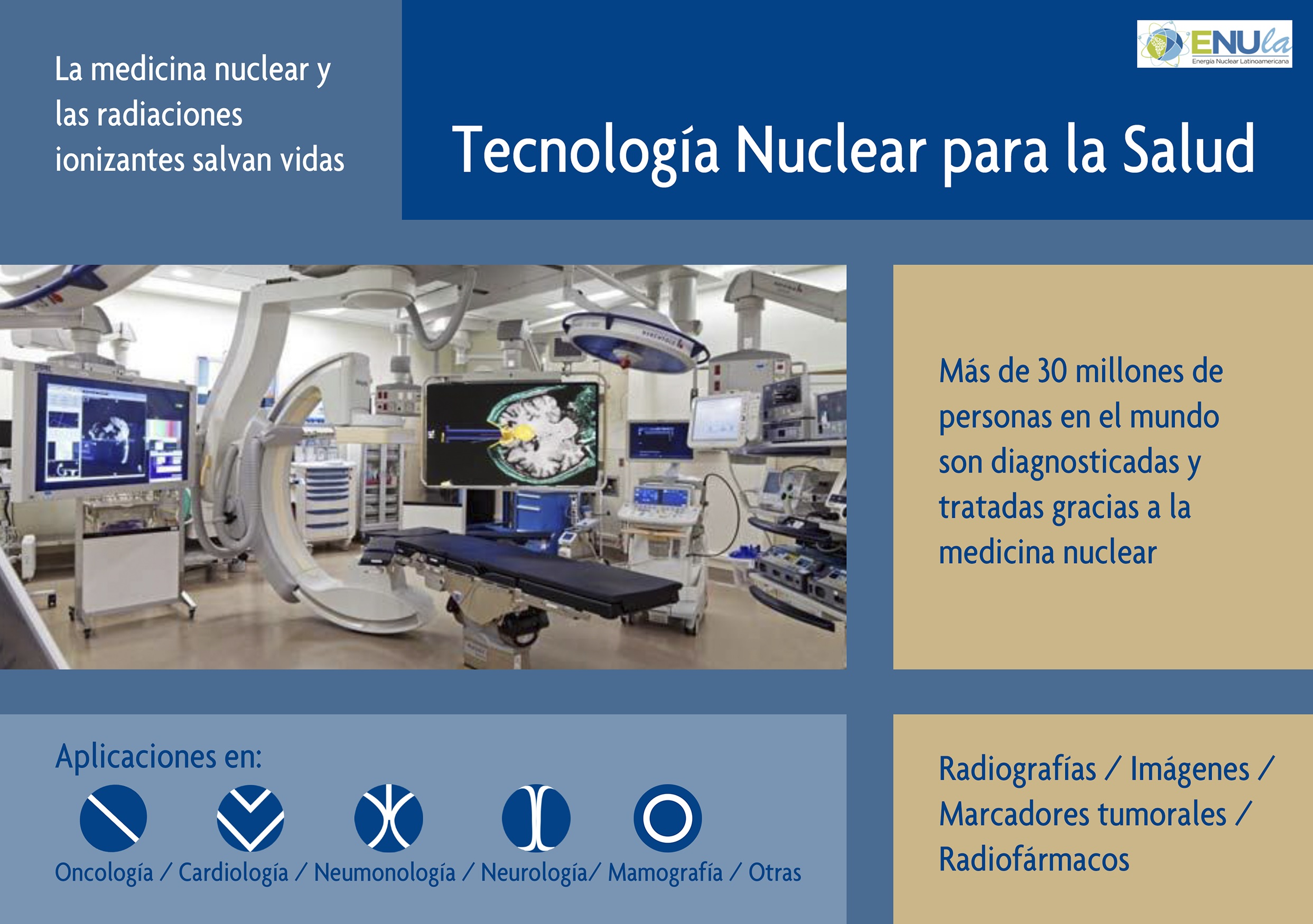 La medicina nuclear y las radiaciones ionizantes salvan vidas

ENUla
Energía Nuclear Latinoamericana

Tecnología Nuclear para la Salud

Más de 30 millones de personas en el mundo son diagnosticadas y tratadas gracias a la medicina nuclear

Aplicaciones en:

Oncología / Cardiología / Neumonología / Neurología/ Mamografía / Otras

Radiografías / Imágenes / Marcadores tumorales / Radiofármacos